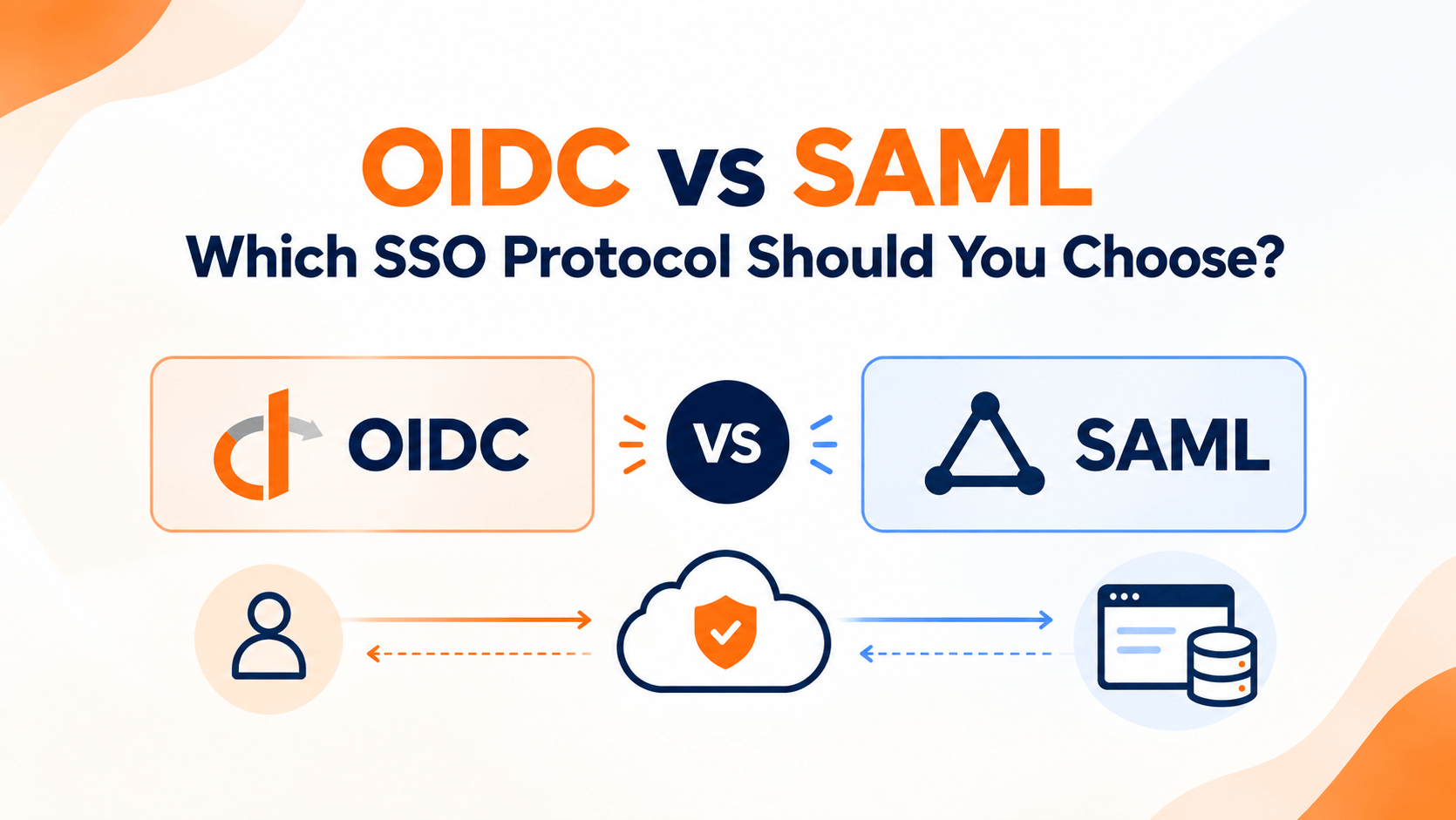 OIDC vs SAML
Which SSO Protocol Should You Choose?

OIDC

VS

SAML